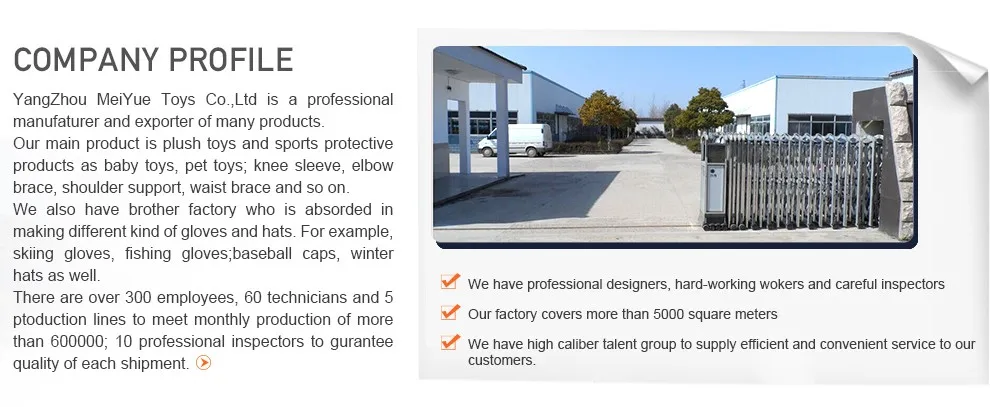 COMPANY PROFILE

YangZhou MeiYue Toys Co.,Ltd is a professional manufaturer and exporter of many products.
Our main product is plush toys and sports protective products as baby toys, pet toys; knee sleeve, elbow brace, shoulder support, waist brace and so on.
We also have brother factory who is absorded in making different kind of gloves and hats. For example, skiing gloves, fishing gloves;baseball caps, winter hats as well.
There are over 300 employees, 60 technicians and 5 ptoduction lines to meet monthly production of more than 600000; 10 professional inspectors to gurantee quality of each shipment.

We have professional designers, hard-working wokers and careful inspectors

Our factory covers more than 5000 square meters

We have high caliber talent group to supply efficient and convenient service to our customers.